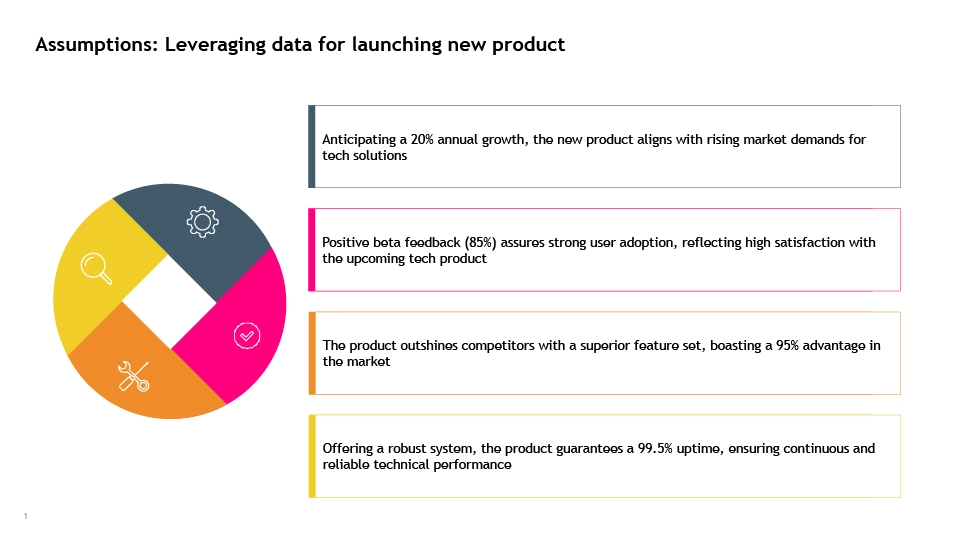 Assumptions: Leveraging data for launching new product

Anticipating a 20% annual growth, the new product aligns with rising market demands for tech solutions

Positive beta feedback (85%) assures strong user adoption, reflecting high satisfaction with the upcoming tech product

The product outshines competitors with a superior feature set, boasting a 95% advantage in the market

Offering a robust system, the product guarantees a 99.5% uptime, ensuring continuous and reliable technical performance

1